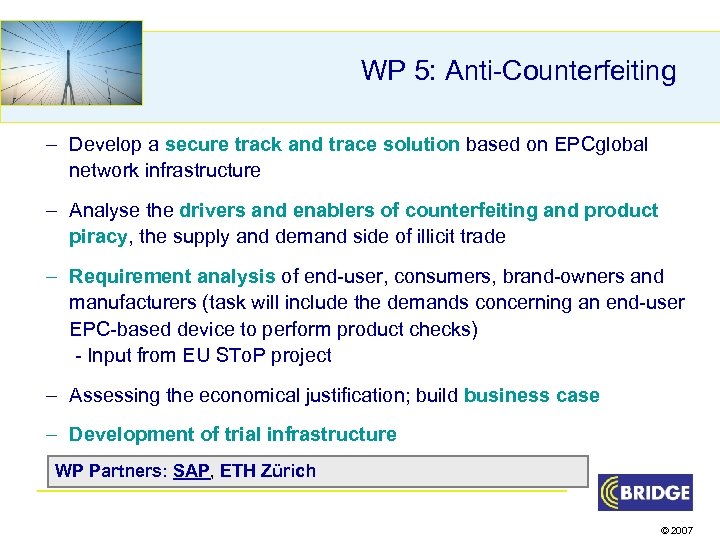 WP 5: Anti-Counterfeiting

– Develop a secure track and trace solution based on EPCglobal network infrastructure

– Analyse the drivers and enablers of counterfeiting and product piracy, the supply and demand side of illicit trade

– Requirement analysis of end-user, consumers, brand-owners and manufacturers (task will include the demands concerning an end-user EPC-based device to perform product checks)
- Input from EU SToP project

– Assessing the economical justification; build business case

– Development of trial infrastructure

WP Partners: SAP, ETH Zürich

BRIDGE

© 2007